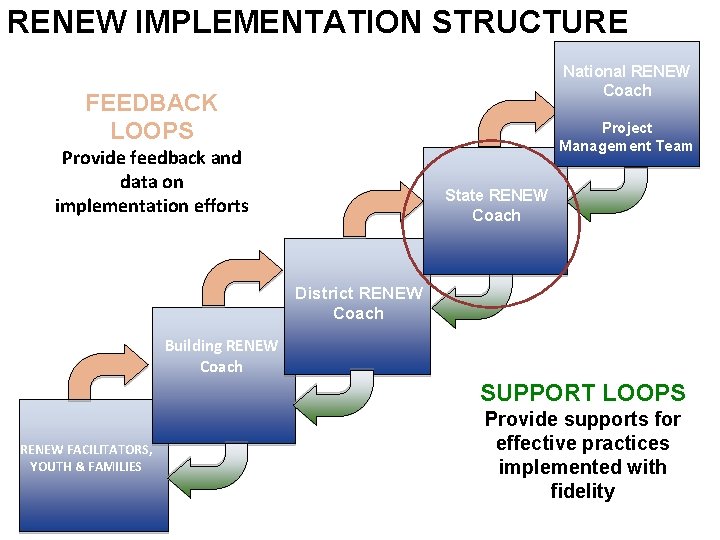 RENEW IMPLEMENTATION STRUCTURE

FEEDBACK LOOPS

Provide feedback and data on implementation efforts

National RENEW Coach

Project Management Team

State RENEW Coach

District RENEW Coach

Building RENEW Coach

RENEW FACILITATORS, YOUTH & FAMILIES

SUPPORT LOOPS

Provide supports for effective practices implemented with fidelity